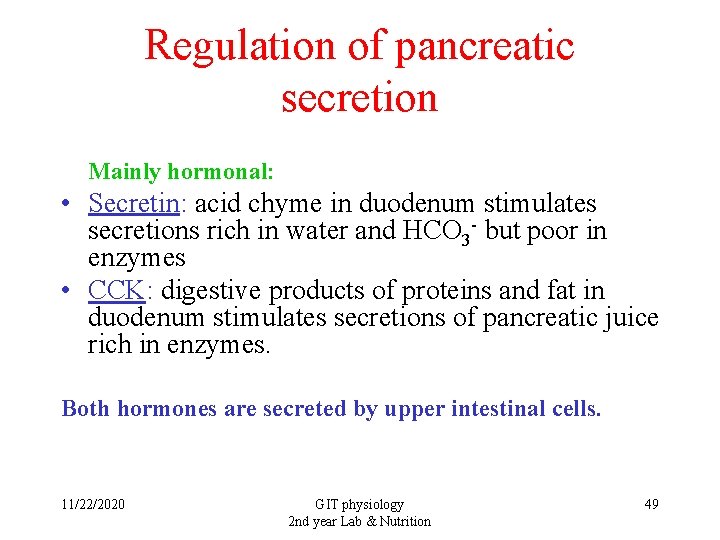 Regulation of pancreatic secretion

Mainly hormonal:

• Secretin: acid chyme in duodenum stimulates secretions rich in water and $HCO_3^-$ but poor in enzymes
• CCK: digestive products of proteins and fat in duodenum stimulates secretions of pancreatic juice rich in enzymes.

Both hormones are secreted by upper intestinal cells.

11/22/2020

GIT physiology
2nd year Lab & Nutrition

49